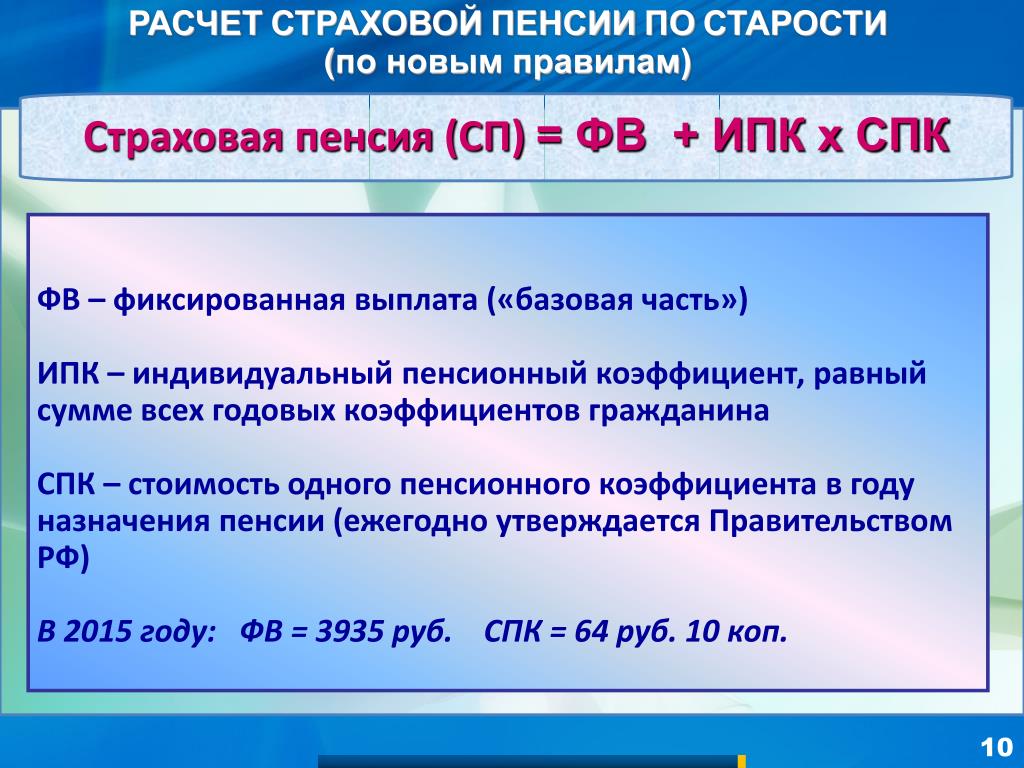 РАСЧЕТ СТРАХОВОЙ ПЕНСИИ ПО СТАРОСТИ
(по новым правилам)

Страховая пенсия (СП) = ФВ + ИПК х СПК

ФВ – фиксированная выплата («базовая часть»)

ИПК – индивидуальный пенсионный коэффициент, равный сумме всех годовых коэффициентов гражданина

СПК – стоимость одного пенсионного коэффициента в году назначения пенсии (ежегодно утверждается Правительством РФ)

В 2015 году: ФВ = 3935 руб. СПК = 64 руб. 10 коп.

10